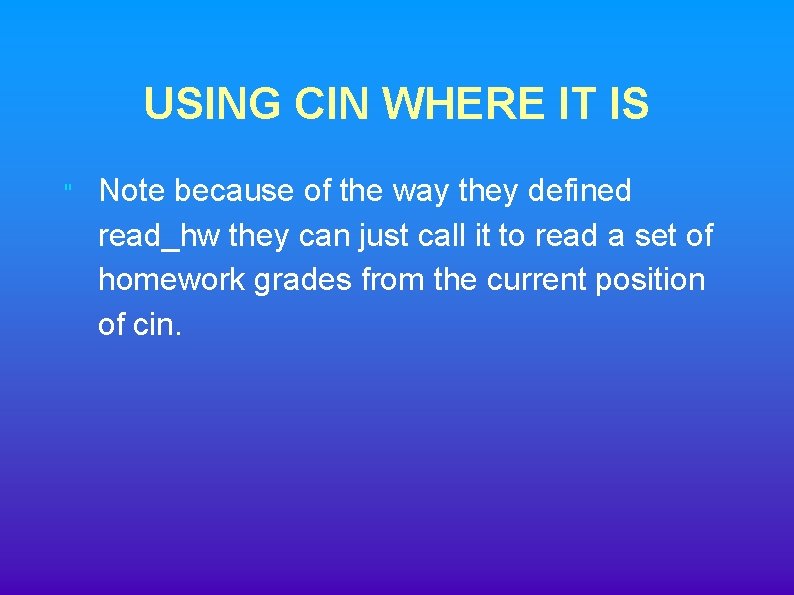 USING CIN WHERE IT IS

" Note because of the way they defined read_hw they can just call it to read a set of homework grades from the current position of cin.